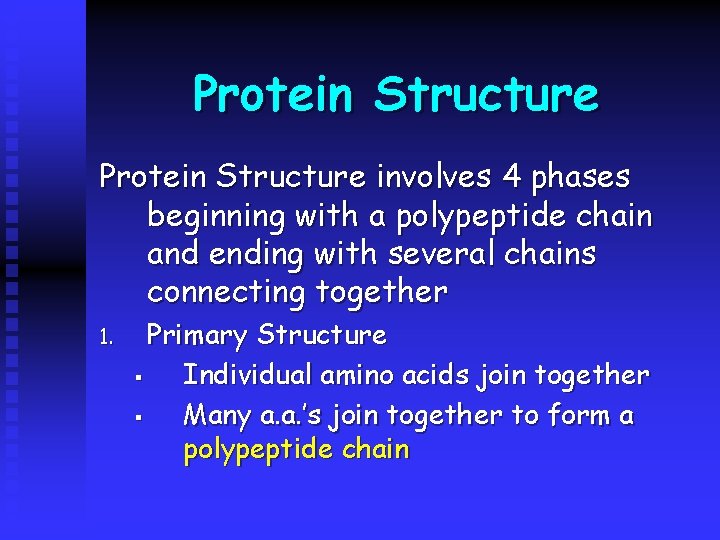 Protein Structure

Protein Structure involves 4 phases beginning with a polypeptide chain and ending with several chains connecting together

1. Primary Structure
▪ Individual amino acids join together
▪ Many a.a.'s join together to form a polypeptide chain